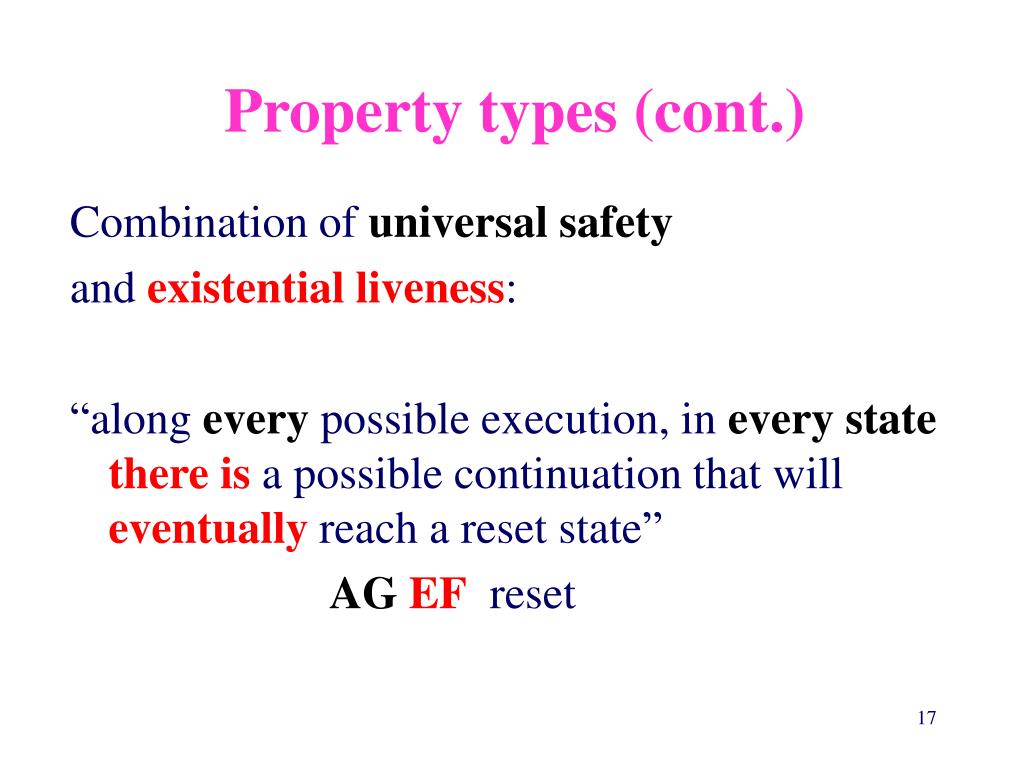 Property types (cont.)

Combination of universal safety and existential liveness:

“along every possible execution, in every state there is a possible continuation that will eventually reach a reset state”

AG EF reset

17